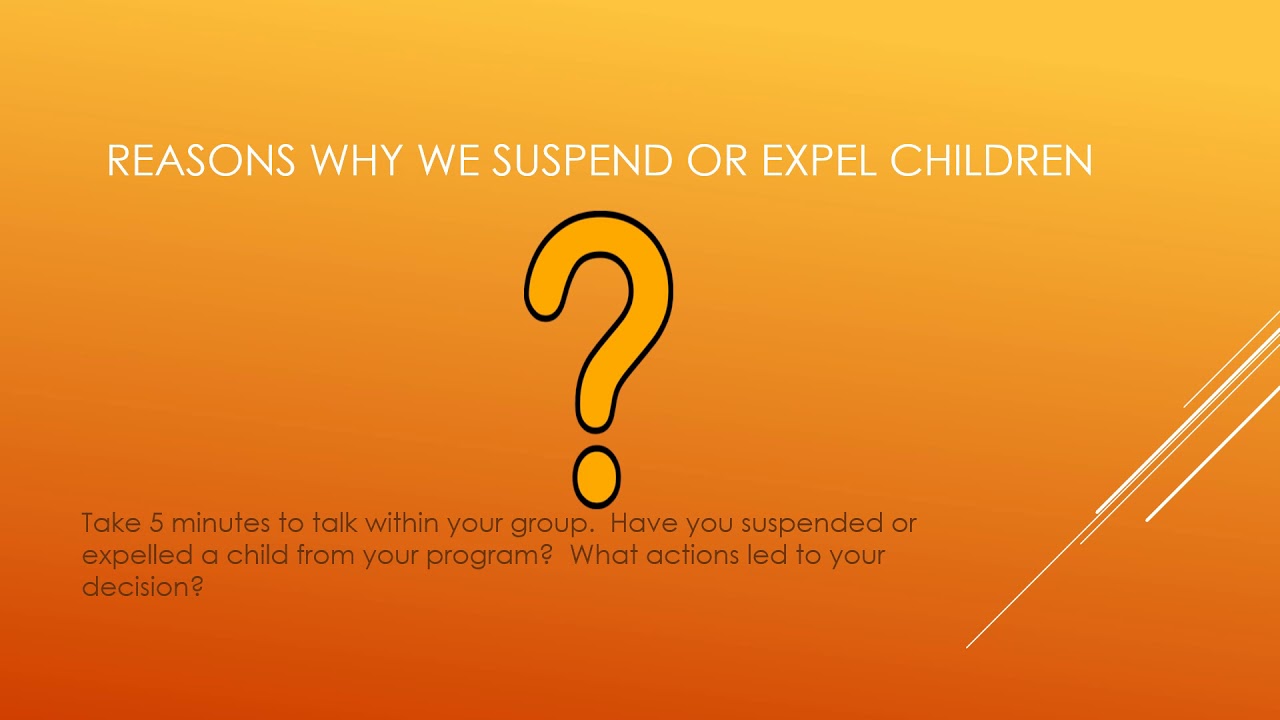 REASONS WHY WE SUSPEND OR EXPEL CHILDREN

?

Take 5 minutes to talk within your group. Have you suspended or expelled a child from your program? What actions led to your decision?